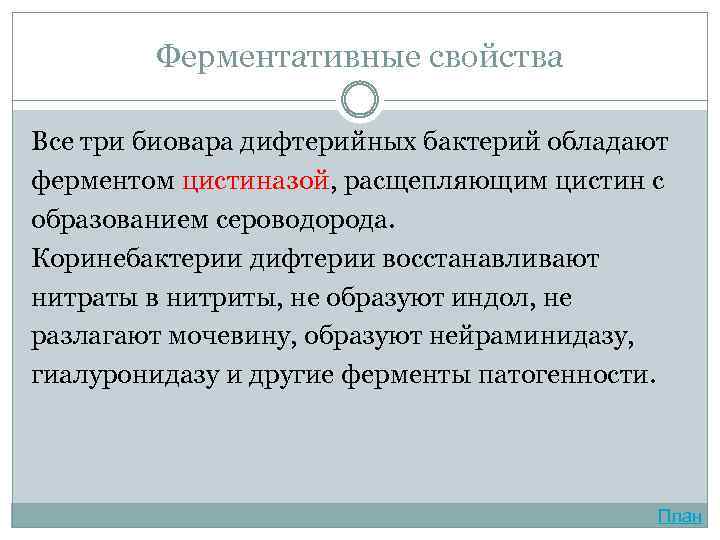 Ферментативные свойства

Все три биовара дифтерийных бактерий обладают ферментом цистиназой, расщепляющим цистин с образованием сероводорода.
Коринебактерии дифтерии восстанавливают нитраты в нитриты, не образуют индол, не разлагают мочевину, образуют нейраминидазу, гиалуронидазу и другие ферменты патогенности.

План